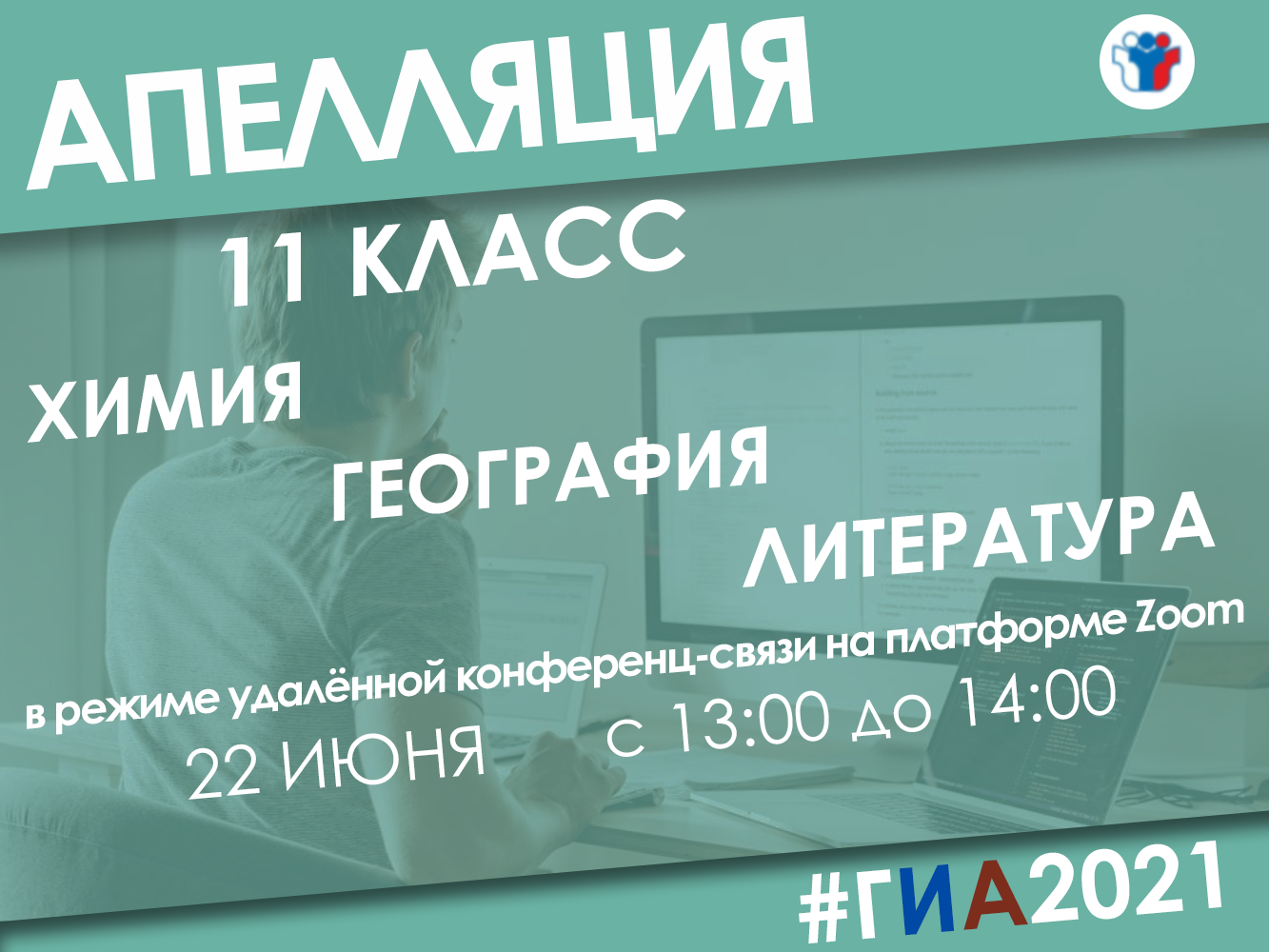 АПЕЛЛЯЦИЯ

11 КЛАСС

ХИМИЯ

ГЕОГРАФИЯ

ЛИТЕРАТУРА

в режиме удалённой конференц-связи на платформе Zoom

22 ИЮНЯ с 13:00 до 14:00

#ГИА2021